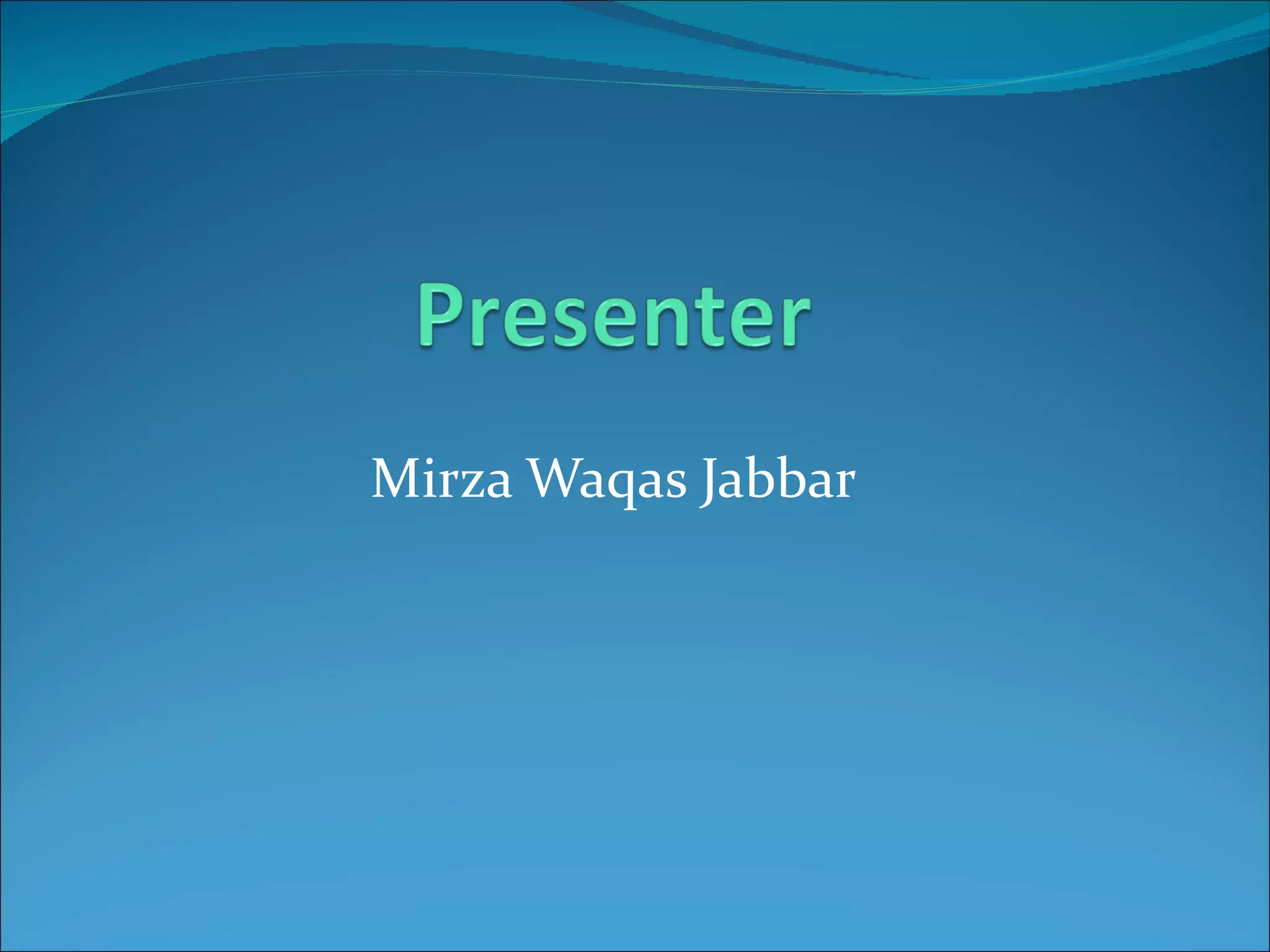 Presenter

Mirza Waqas Jabbar